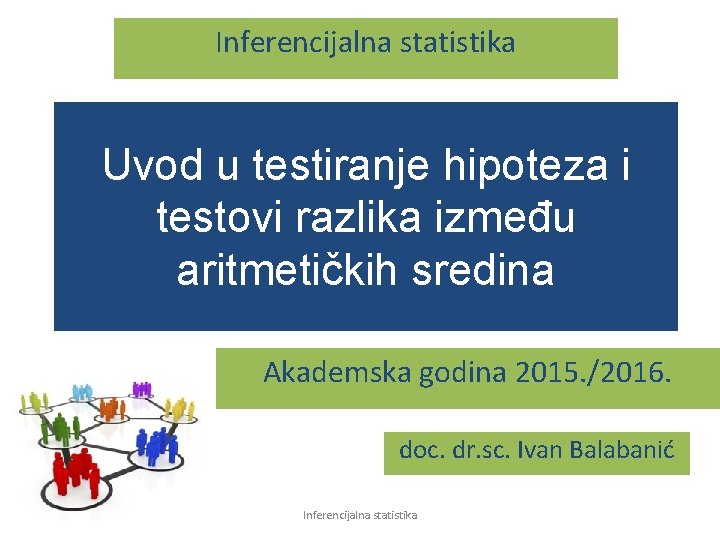 Inferencijalna statistika

Uvod u testiranje hipoteza i testovi razlika između aritmetičkih sredina

Akademska godina 2015./2016.

doc. dr.sc. Ivan Balabanić

Inferencijalna statistika